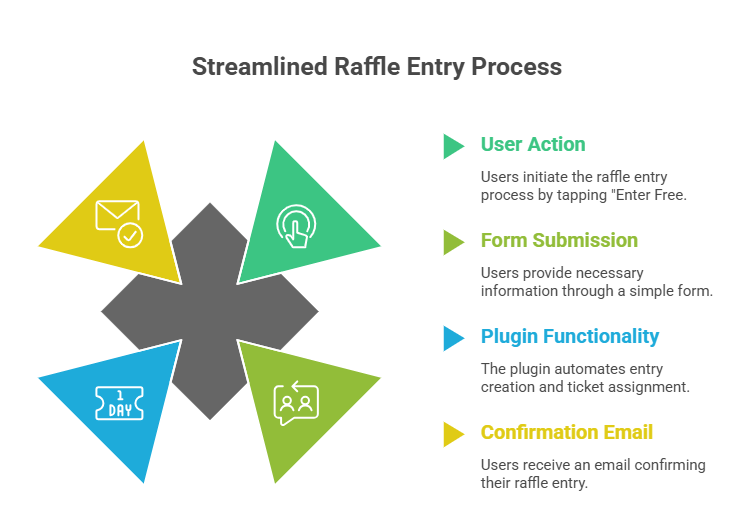 Streamlined Raffle Entry Process

1
DAY

User Action

Users initiate the raffle entry process by tapping "Enter Free.

Form Submission

Users provide necessary information through a simple form.

Plugin Functionality

The plugin automates entry creation and ticket assignment.

Confirmation Email

Users receive an email confirming their raffle entry.